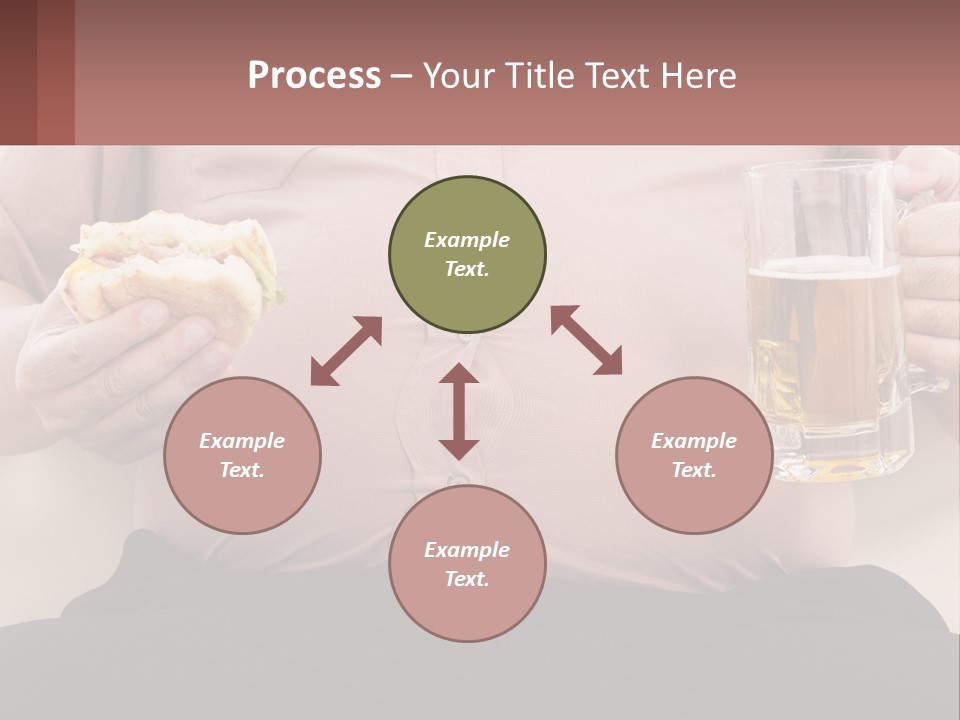 Process – Your Title Text Here

Example Text.

Example Text.

Example Text.

Example Text.